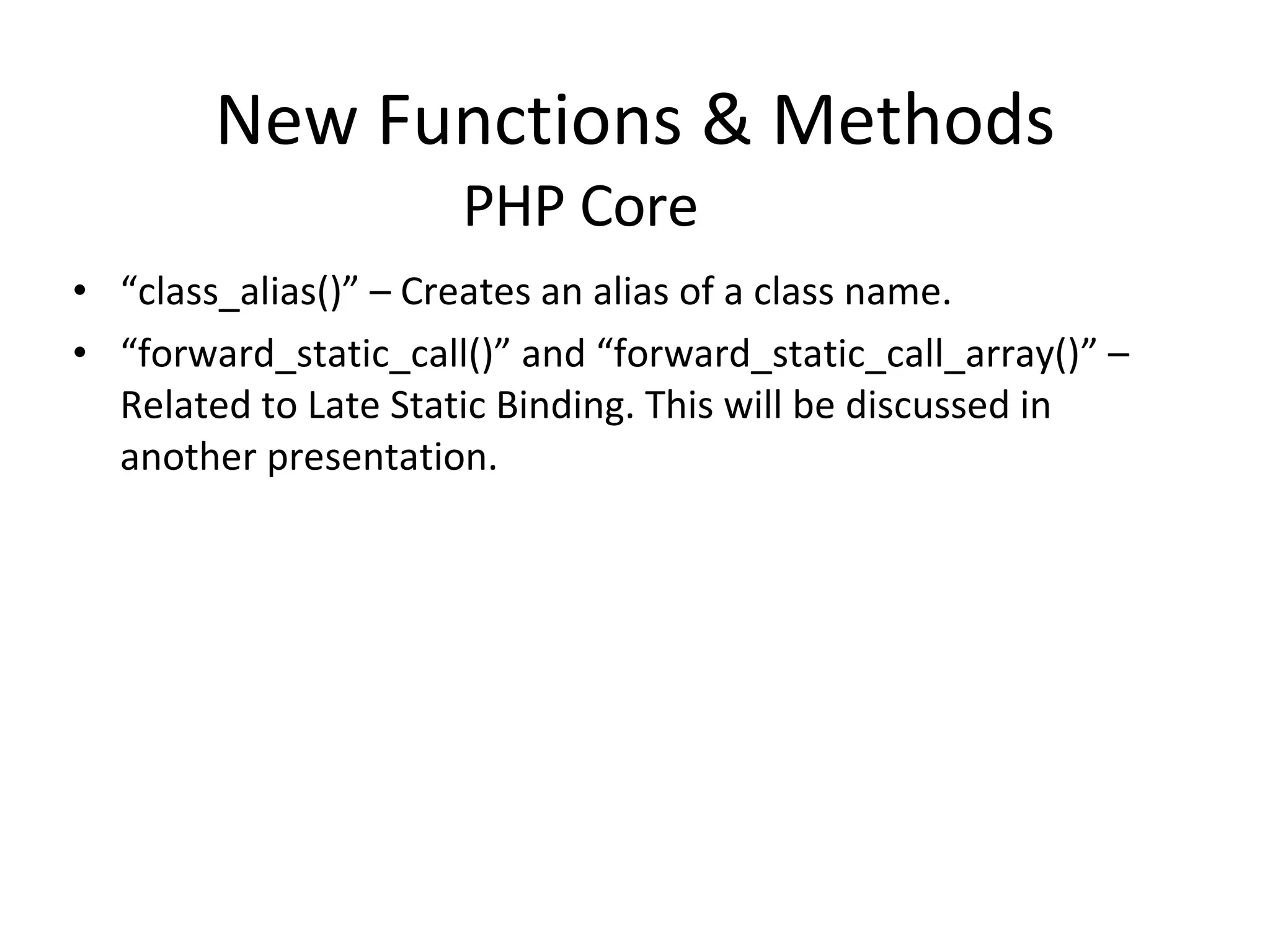 New Functions & Methods
PHP Core

• “class_alias()” – Creates an alias of a class name.
• “forward_static_call()” and “forward_static_call_array()” – Related to Late Static Binding. This will be discussed in another presentation.